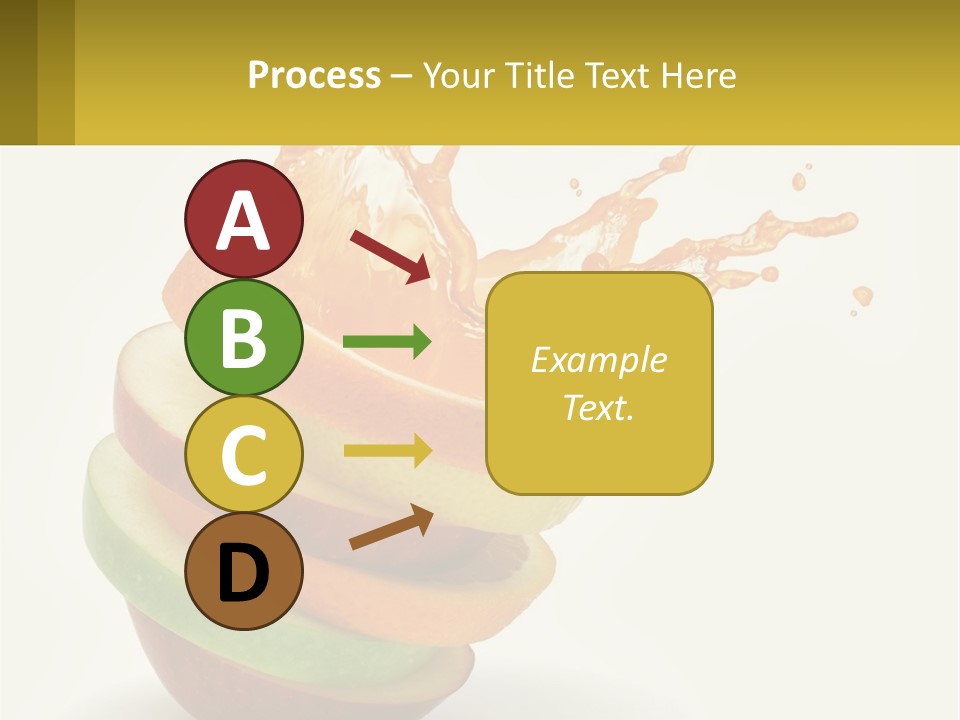 Process – Your Title Text Here

A

B

C

D

Example Text.